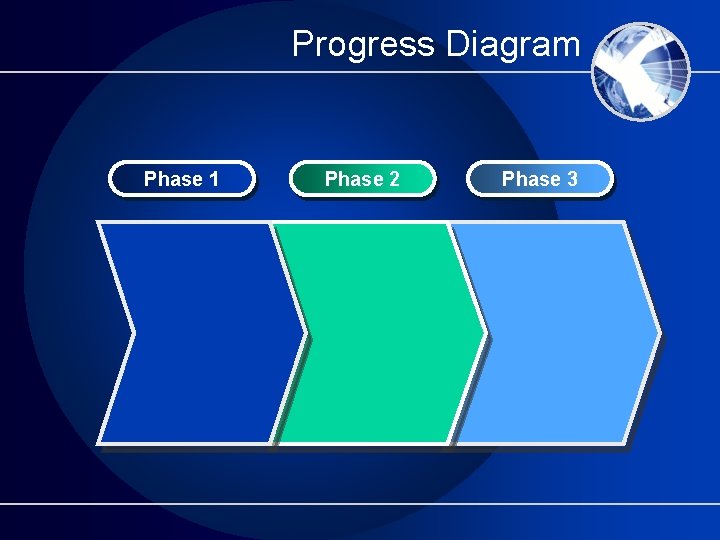 Progress Diagram

Phase 1

Phase 2

Phase 3